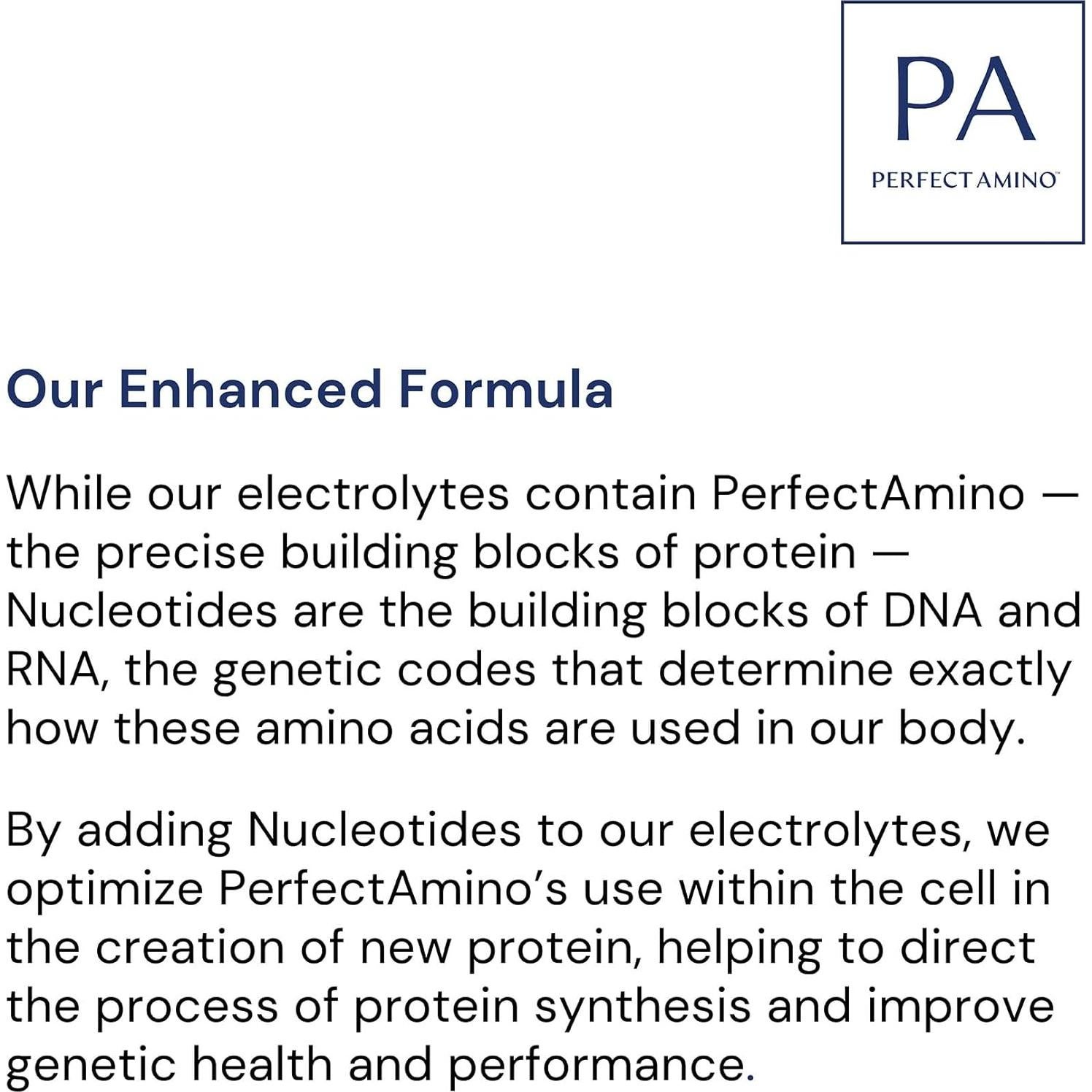 PA
PERFECT AMINO™

Our Enhanced Formula

While our electrolytes contain PerfectAmino — the precise building blocks of protein — Nucleotides are the building blocks of DNA and RNA, the genetic codes that determine exactly how these amino acids are used in our body.

By adding Nucleotides to our electrolytes, we optimize PerfectAmino's use within the cell in the creation of new protein, helping to direct the process of protein synthesis and improve genetic health and performance.